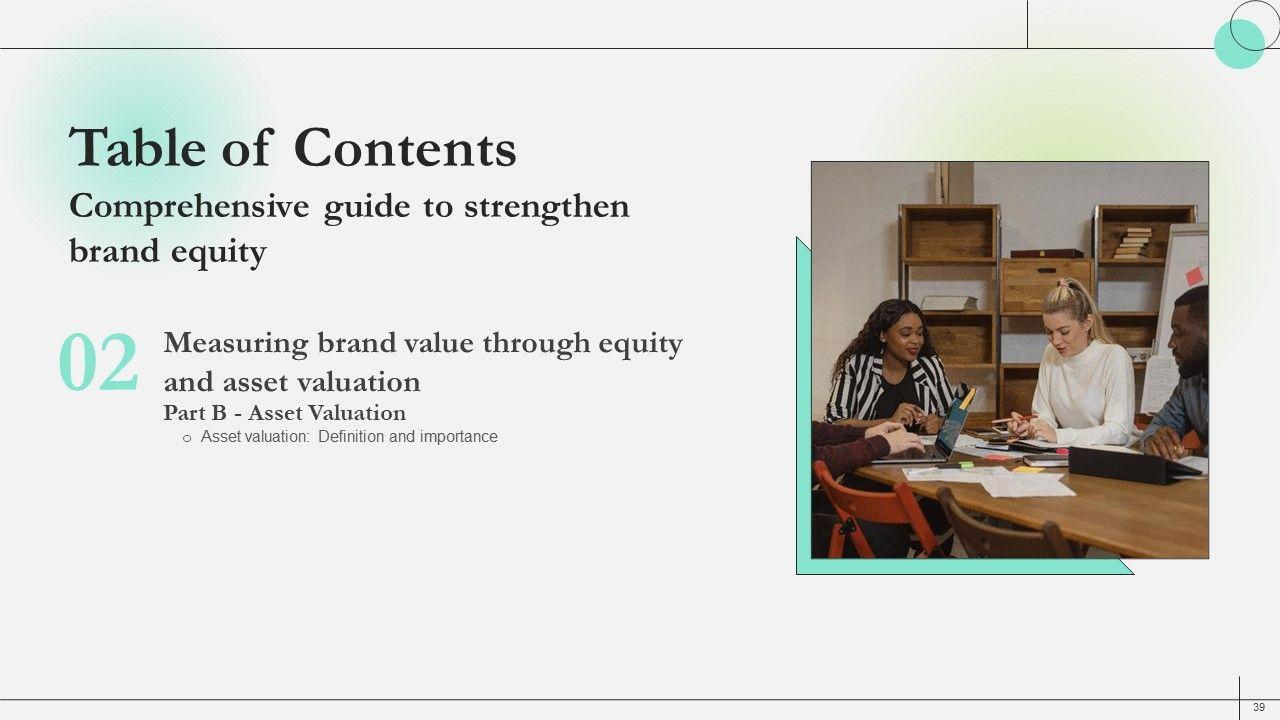 Table of Contents

Comprehensive guide to strengthen brand equity

02

Measuring brand value through equity and asset valuation

Part B - Asset Valuation

o Asset valuation: Definition and importance

39